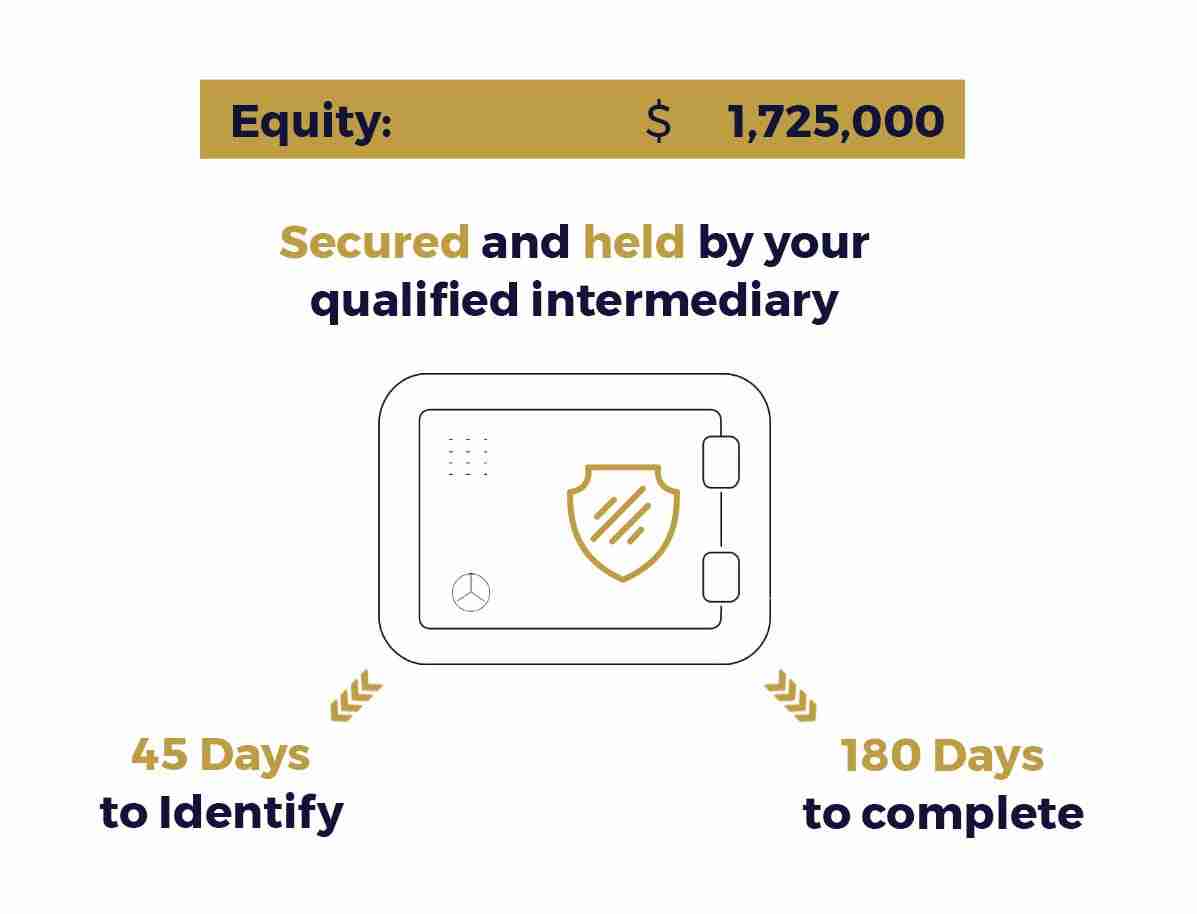 Equity: $ 1,725,000

Secured and held by your qualified intermediary

45 Days to Identify

180 Days to complete